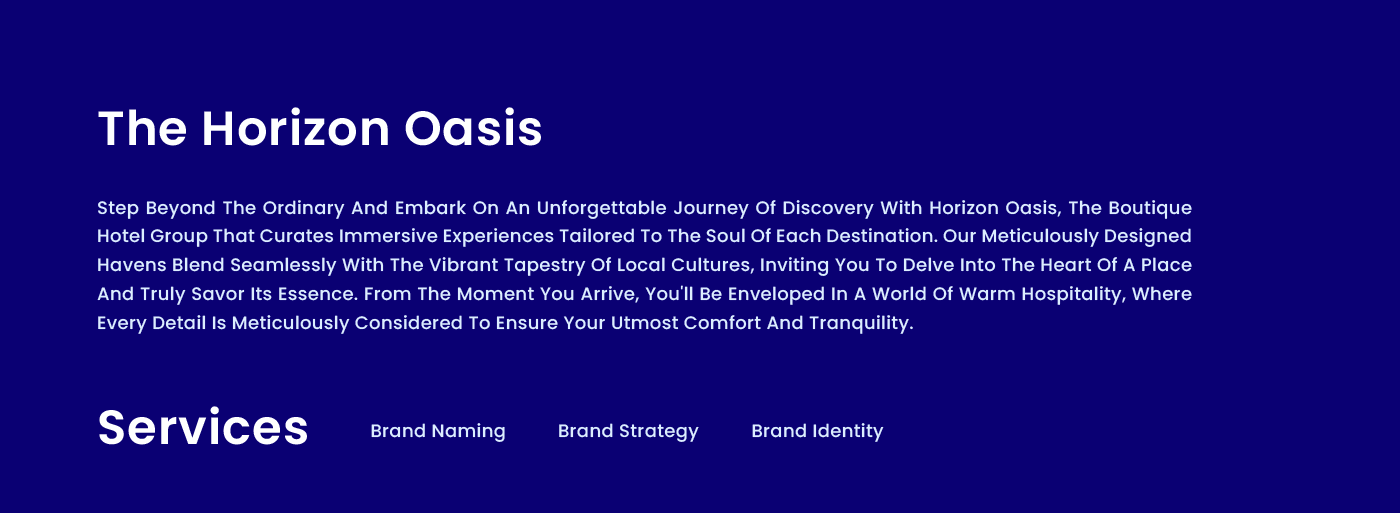 The Horizon Oasis

Step Beyond The Ordinary And Embark On An Unforgettable Journey Of Discovery With Horizon Oasis, The Boutique Hotel Group That Curates Immersive Experiences Tailored To The Soul Of Each Destination. Our Meticulously Designed Havens Blend Seamlessly With The Vibrant Tapestry Of Local Cultures, Inviting You To Delve Into The Heart Of A Place And Truly Savor Its Essence. From The Moment You Arrive, You'll Be Enveloped In A World Of Warm Hospitality, Where Every Detail Is Meticulously Considered To Ensure Your Utmost Comfort And Tranquility.

Services

Brand Naming

Brand Strategy

Brand Identity